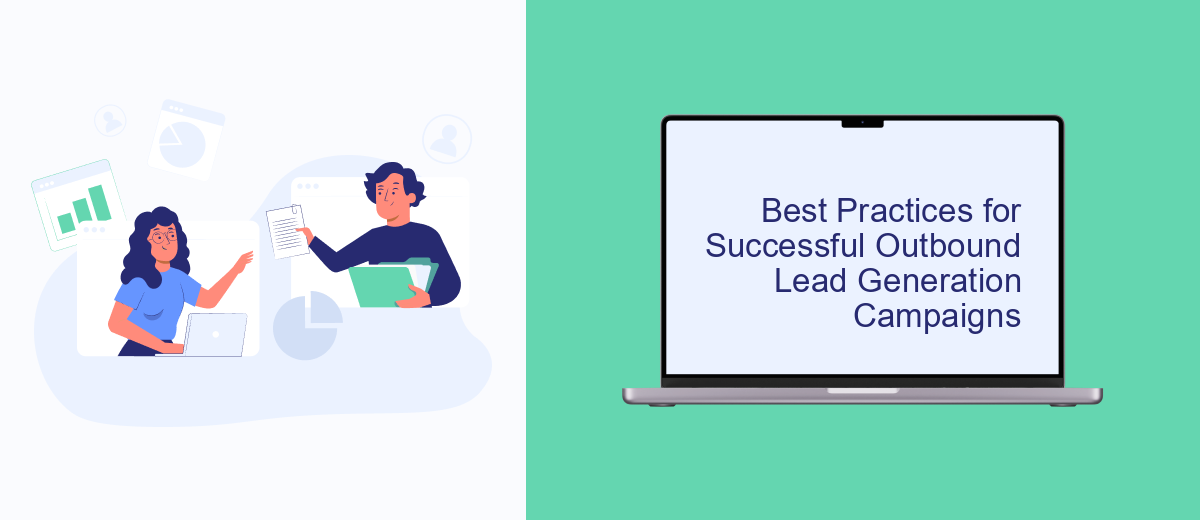 Best Practices for Successful Outbound Lead Generation Campaigns